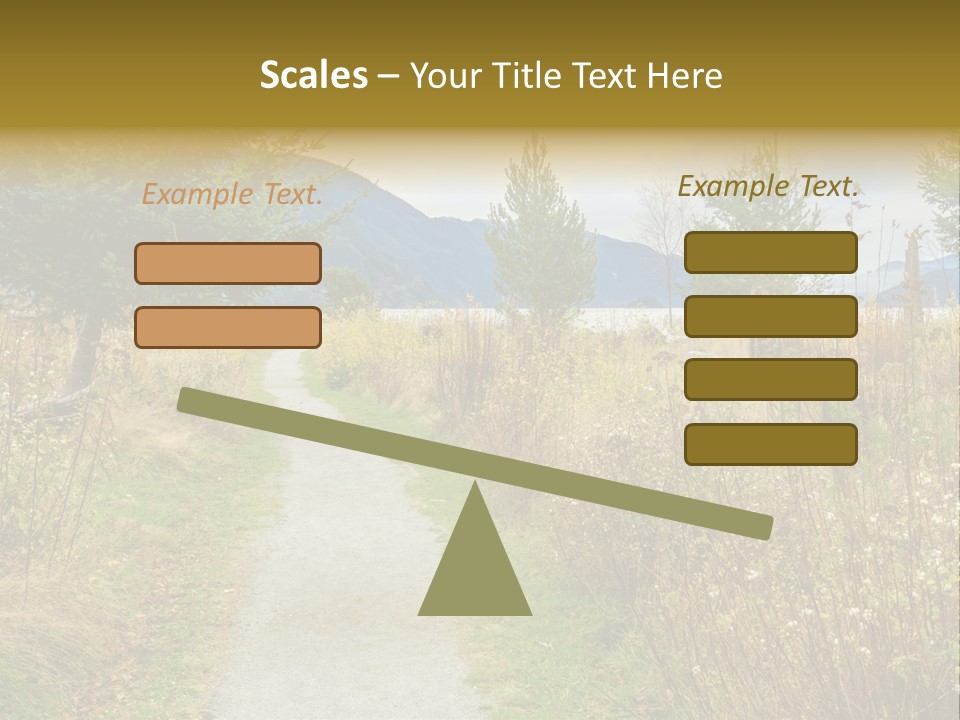 Scales – Your Title Text Here

Example Text.

Example Text.